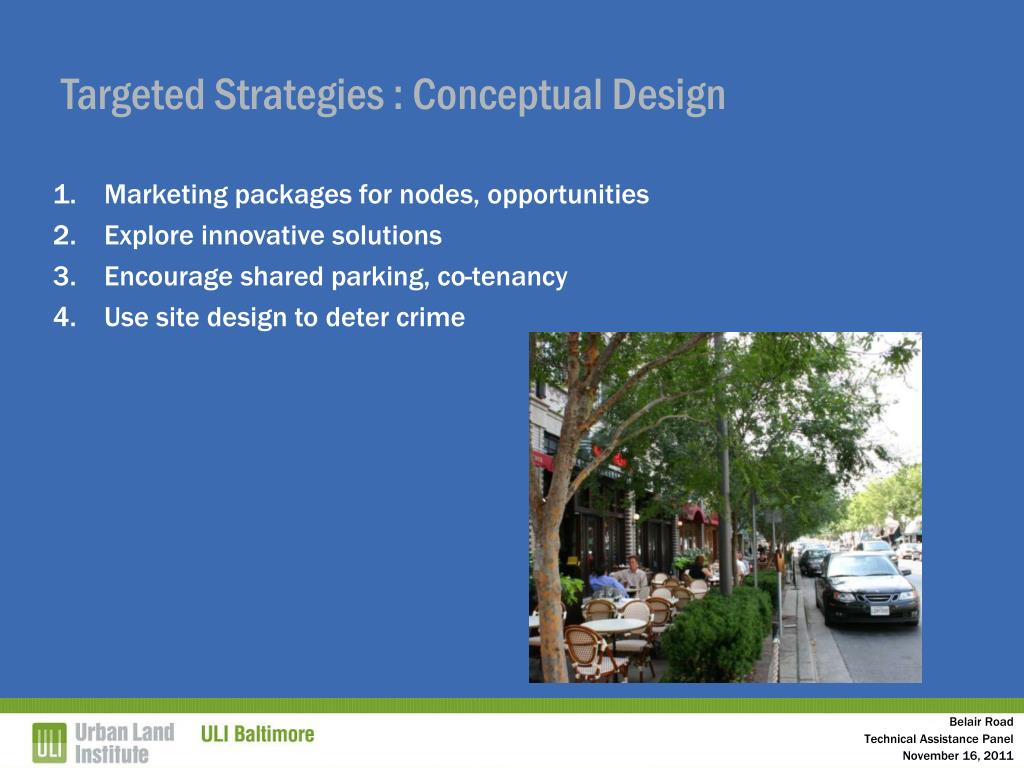 Targeted Strategies : Conceptual Design

1. Marketing packages for nodes, opportunities
2. Explore innovative solutions
3. Encourage shared parking, co-tenancy
4. Use site design to deter crime

ULI Urban Land Institute ULI Baltimore

Belair Road
Technical Assistance Panel
November 16, 2011